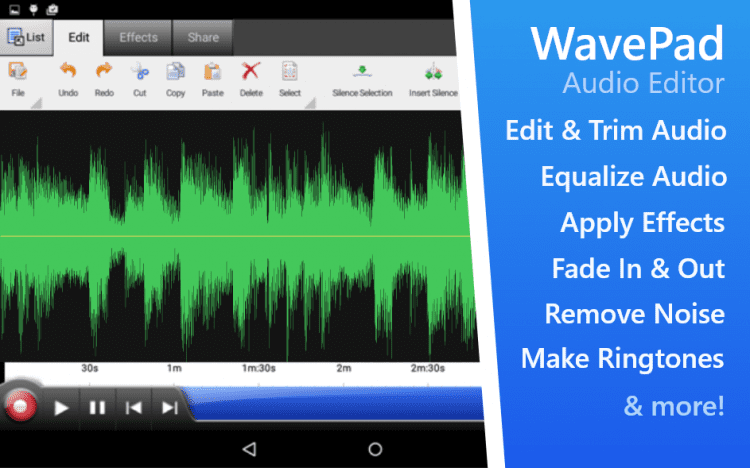 List
Edit
Effects
Share
File
Undo
Redo
Cut
Copy
Paste
Delete
Select
Silence Selection
Insert Silence
30s
1m
1m:30s
2m
2m:30s

WavePad
Audio Editor
Edit & Trim Audio
Equalize Audio
Apply Effects
Fade In & Out
Remove Noise
Make Ringtones
& more!